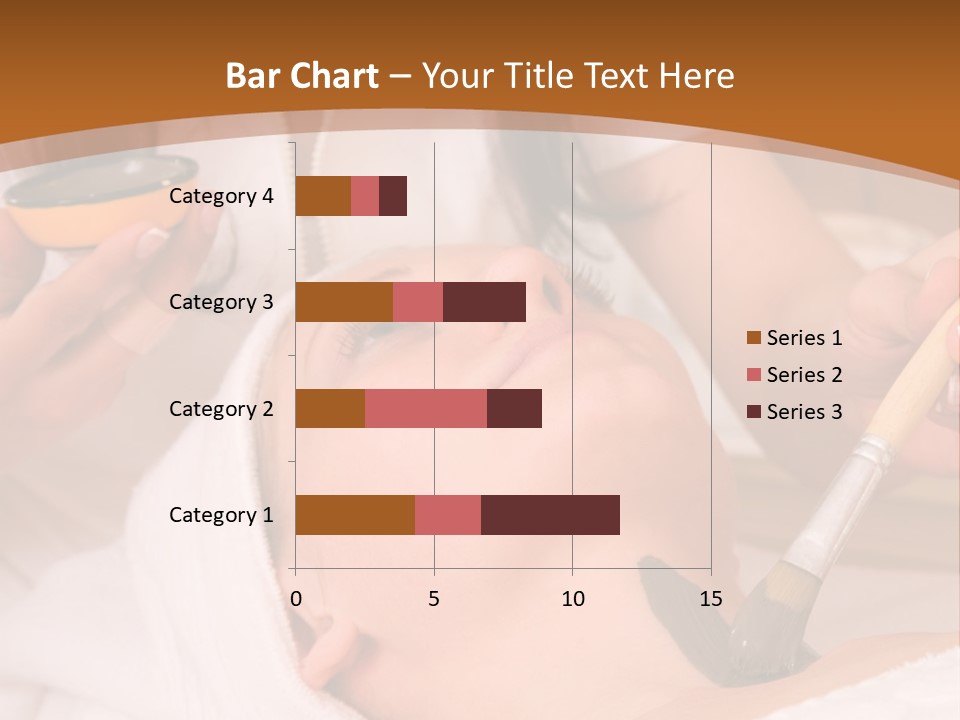 Bar Chart – Your Title Text Here

Category 4
Category 3
Category 2
Category 1

0
5
10
15

Series 1
Series 2
Series 3